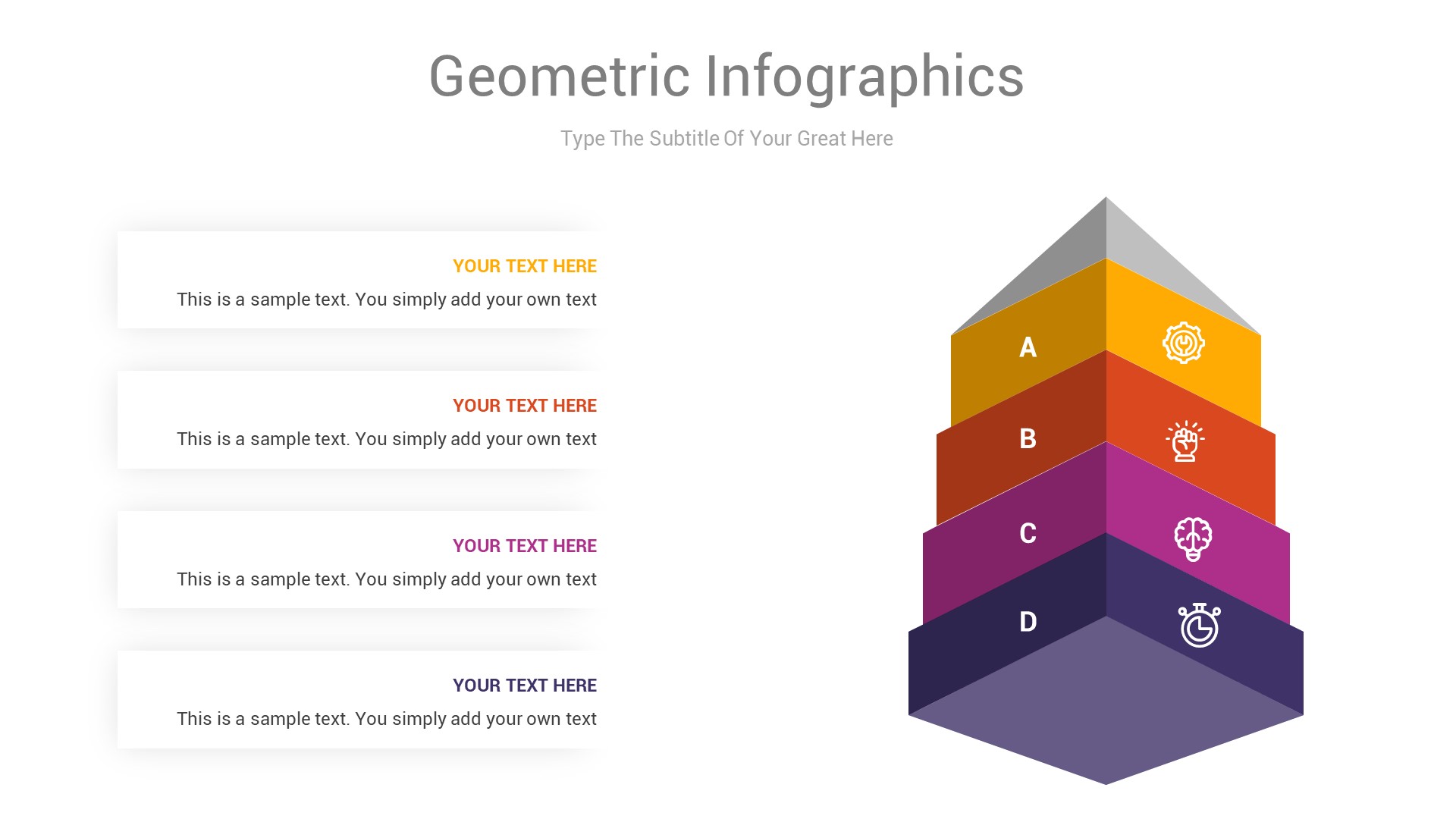 Geometric Infographics

Type The Subtitle Of Your Great Here

YOUR TEXT HERE

This is a sample text. You simply add your own text

YOUR TEXT HERE

This is a sample text. You simply add your own text

YOUR TEXT HERE

This is a sample text. You simply add your own text

YOUR TEXT HERE

This is a sample text. You simply add your own text

A

B

C

D